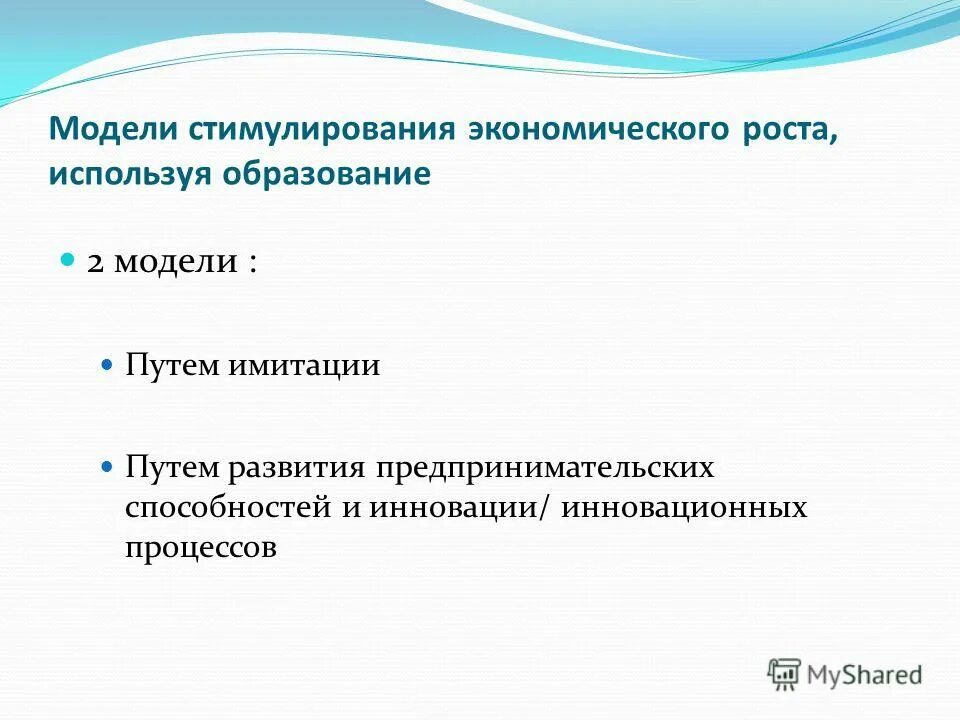 Модели стимулирования экономического роста, используя образование

2 модели :

Путем имитации

Путем развития предпринимательских способностей и инновации/ инновационных процессов

MyShared